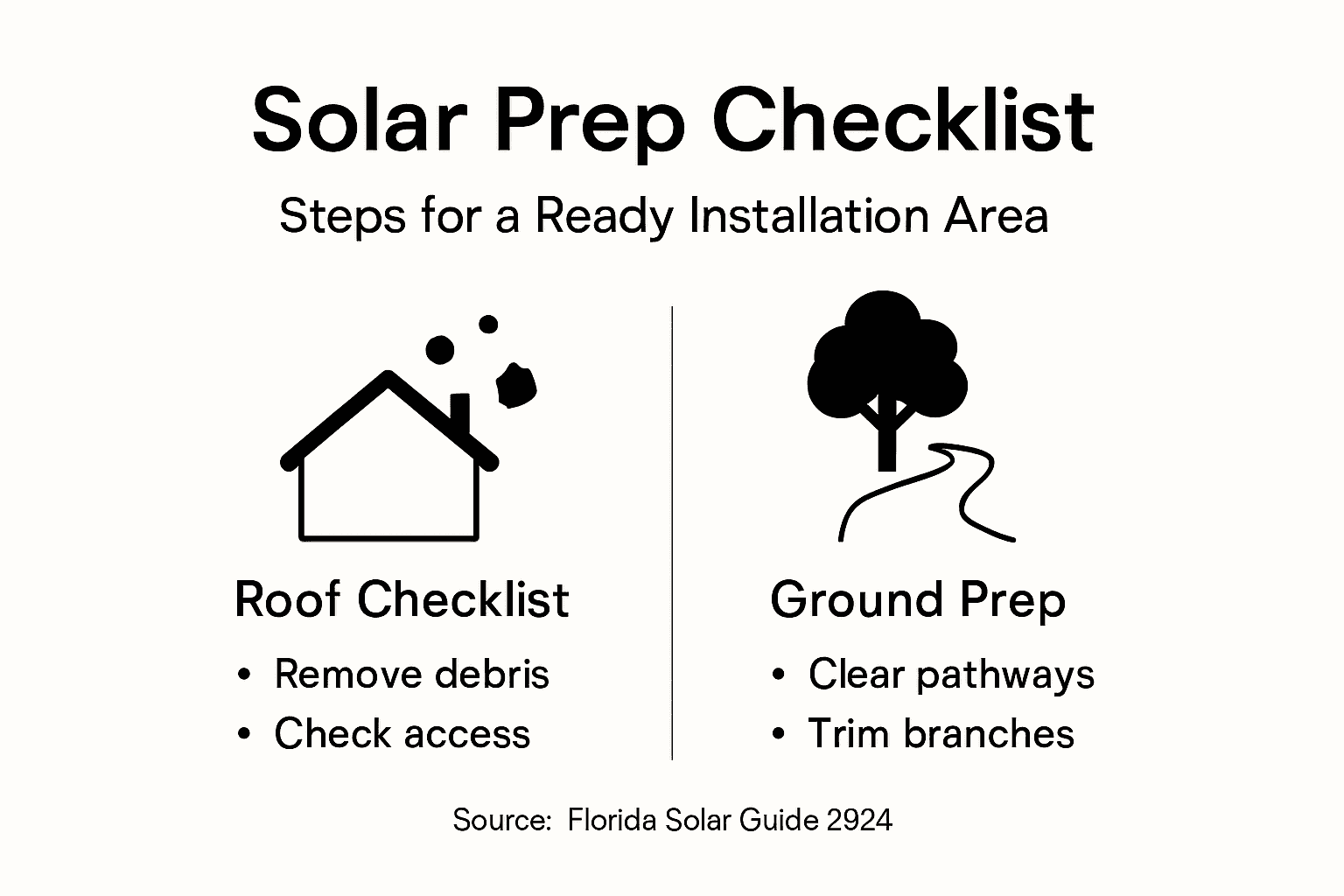 Solar Prep Checklist

Steps for a Ready Installation Area

Roof Checklist

• Remove debris
• Check access

Ground Prep

• Clear pathways
• Trim branches

Source: Florida Solar Guide 2924